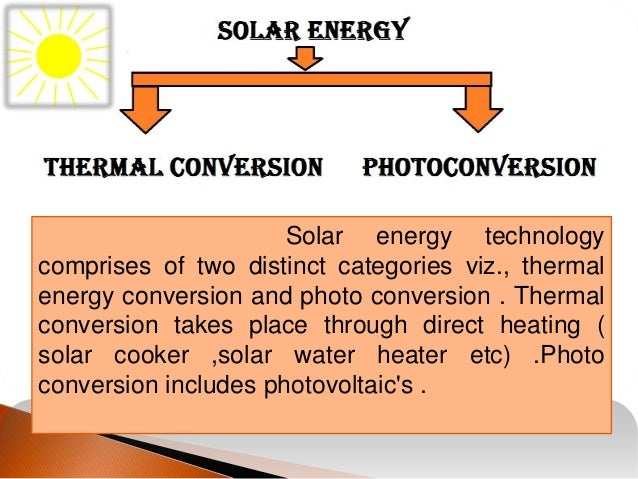 SOLAR ENERGY

THERMAL CONVERSION

PHOTOCONVERSION

Solar energy technology comprises of two distinct categories viz., thermal energy conversion and photo conversion . Thermal conversion takes place through direct heating ( solar cooker ,solar water heater etc) .Photo conversion includes photovoltaic's .